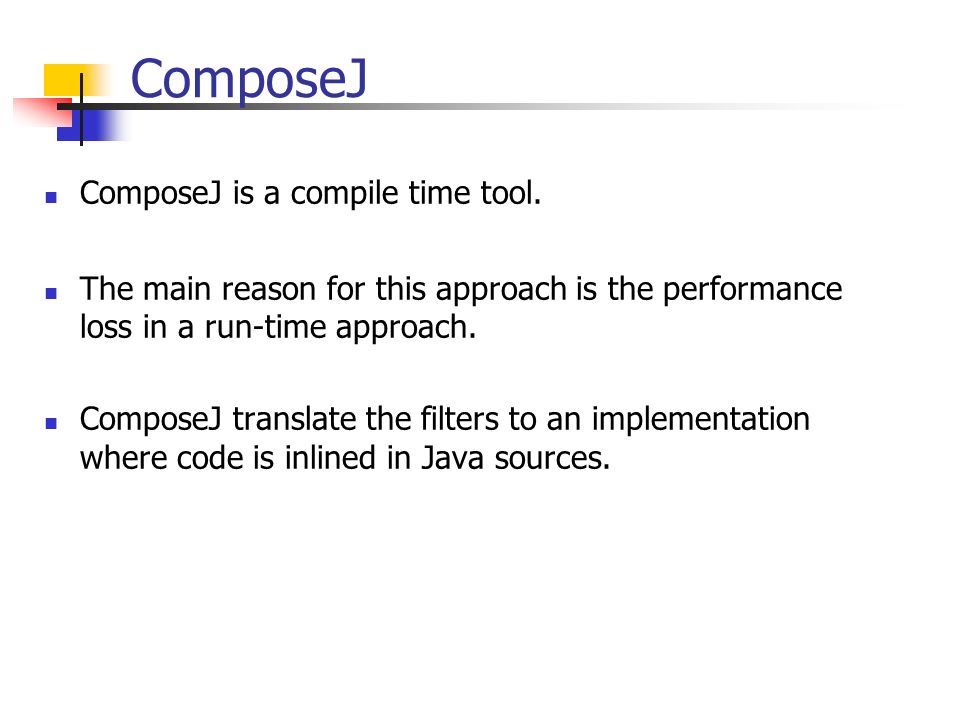 ComposeJ

ComposeJ is a compile time tool.

The main reason for this approach is the performance loss in a run-time approach.

ComposeJ translate the filters to an implementation where code is inlined in Java sources.